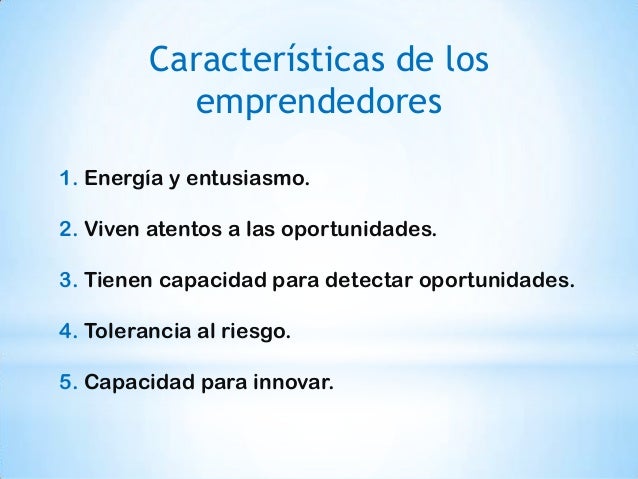 Características de los emprendedores

1. Energía y entusiasmo.

2. Viven atentos a las oportunidades.

3. Tienen capacidad para detectar oportunidades.

4. Tolerancia al riesgo.

5. Capacidad para innovar.